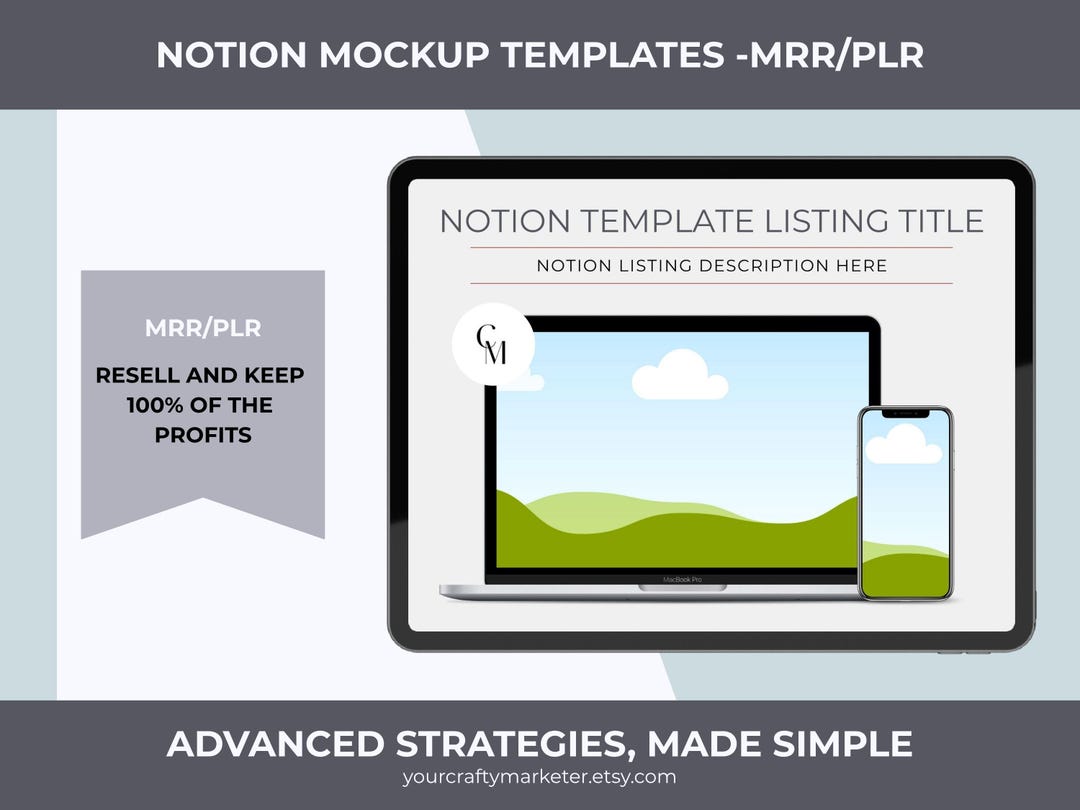 NOTION MOCKUP TEMPLATES -MRR/PLR

MRR/PLR

RESELL AND KEEP 100% OF THE PROFITS

NOTION TEMPLATE LISTING TITLE

NOTION LISTING DESCRIPTION HERE

CM

MacBook Pro

ADVANCED STRATEGIES, MADE SIMPLE

yourcraftymarketer.etsy.com